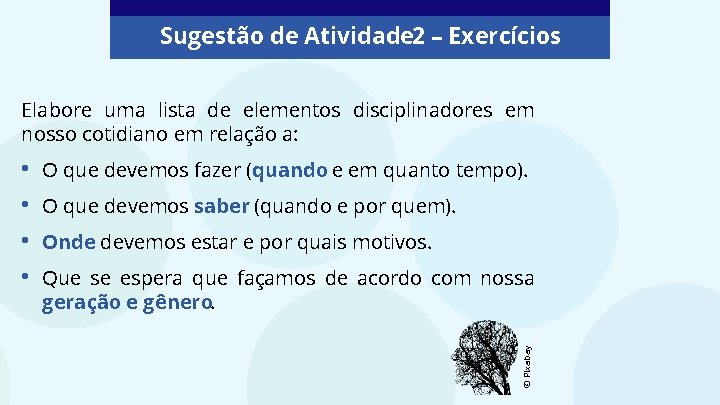 Sugestão de Atividade2 – Exercícios

Elabore uma lista de elementos disciplinadores em nosso cotidiano em relação a:

• O que devemos fazer (quando e em quanto tempo).

• O que devemos saber (quando e por quem).

• Onde devemos estar e por quais motivos.

• Que se espera que façamos de acordo com nossa geração e gênero.

© Pixabay